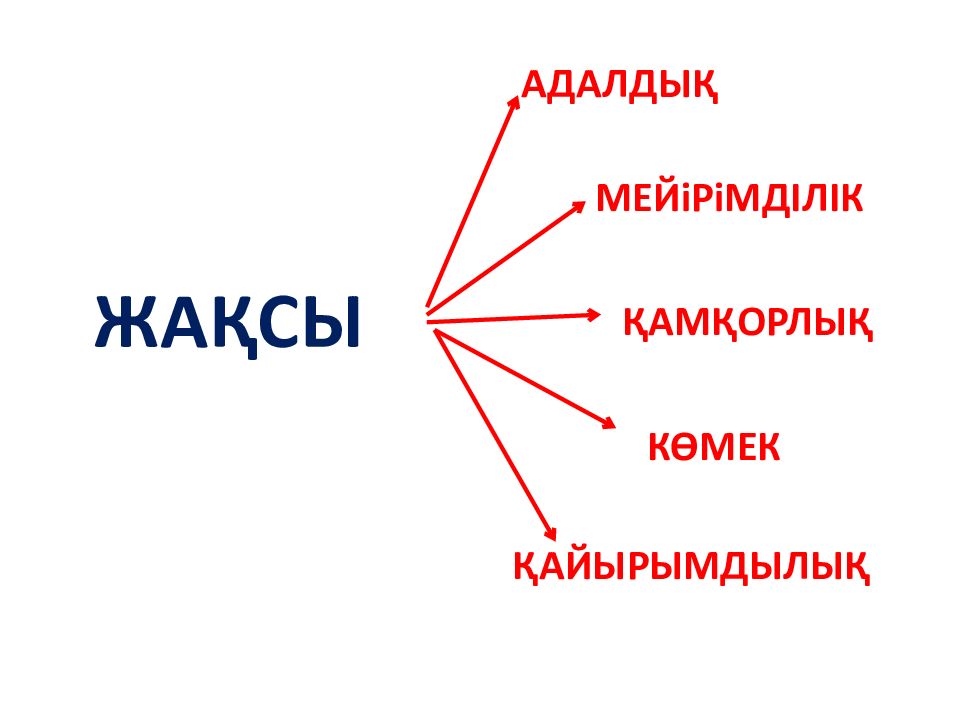 ЖАҚСЫ

АДАЛДЫҚ

МЕЙіРіМДІЛІК

ҚАМҚОРЛЫҚ

КӨМЕК

ҚАЙЫРЫМДЫЛЫҚ